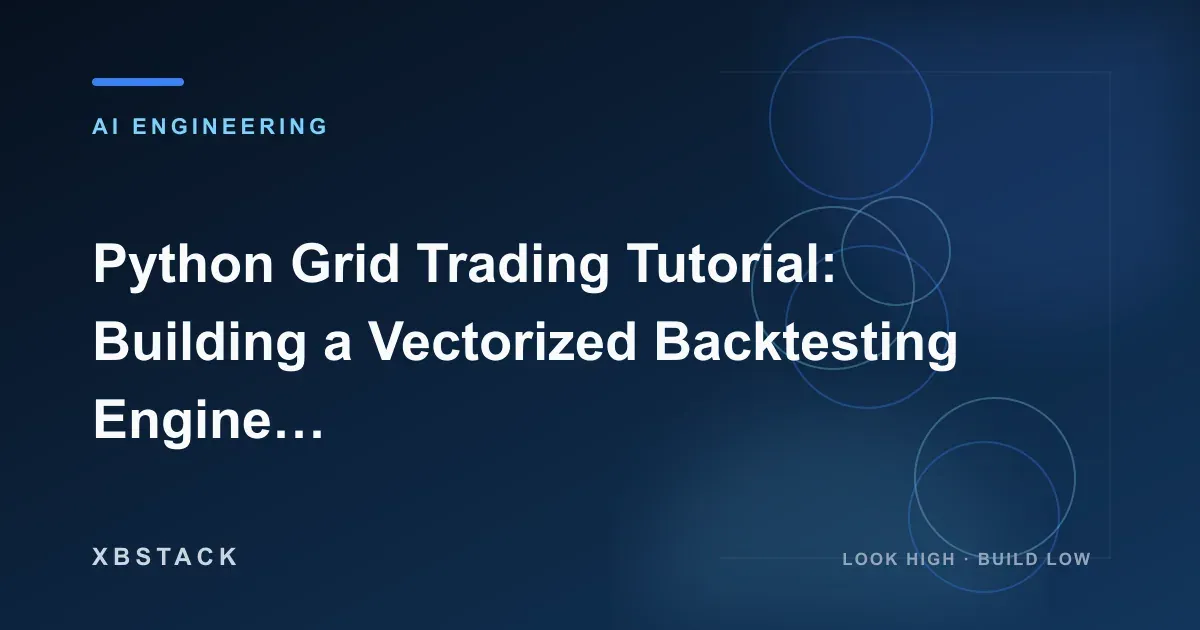 AI ENGINEERING

Python Grid Trading Tutorial: Building a Vectorized Backtesting Engine…

XBSTACK

LOOK HIGH · BUILD LOW